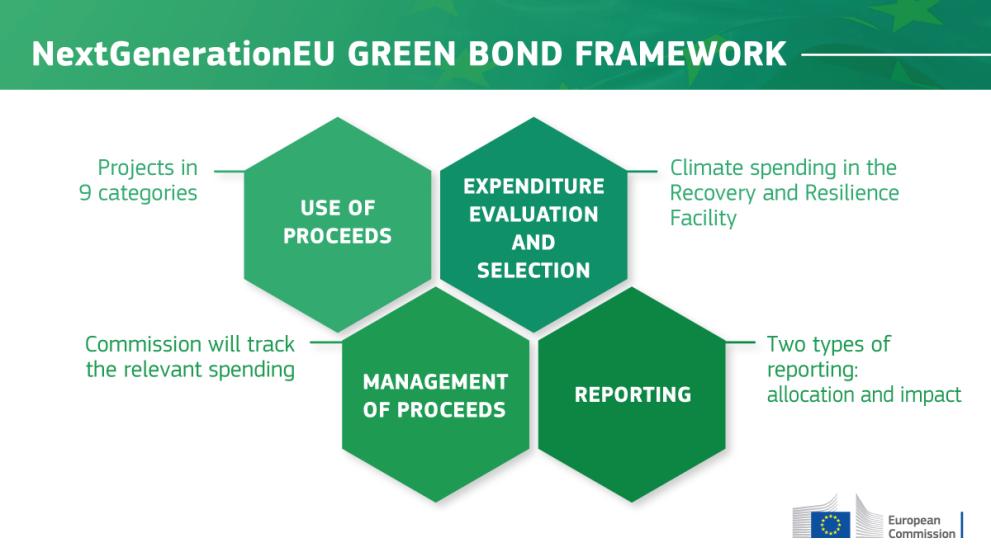 NextGenerationEU GREEN BOND FRAMEWORK

Projects in 9 categories

USE OF PROCEEDS

EXPENDITURE EVALUATION AND SELECTION

Climate spending in the Recovery and Resilience Facility

Commission will track the relevant spending

MANAGEMENT OF PROCEEDS

REPORTING

Two types of reporting: allocation and impact

European Commission